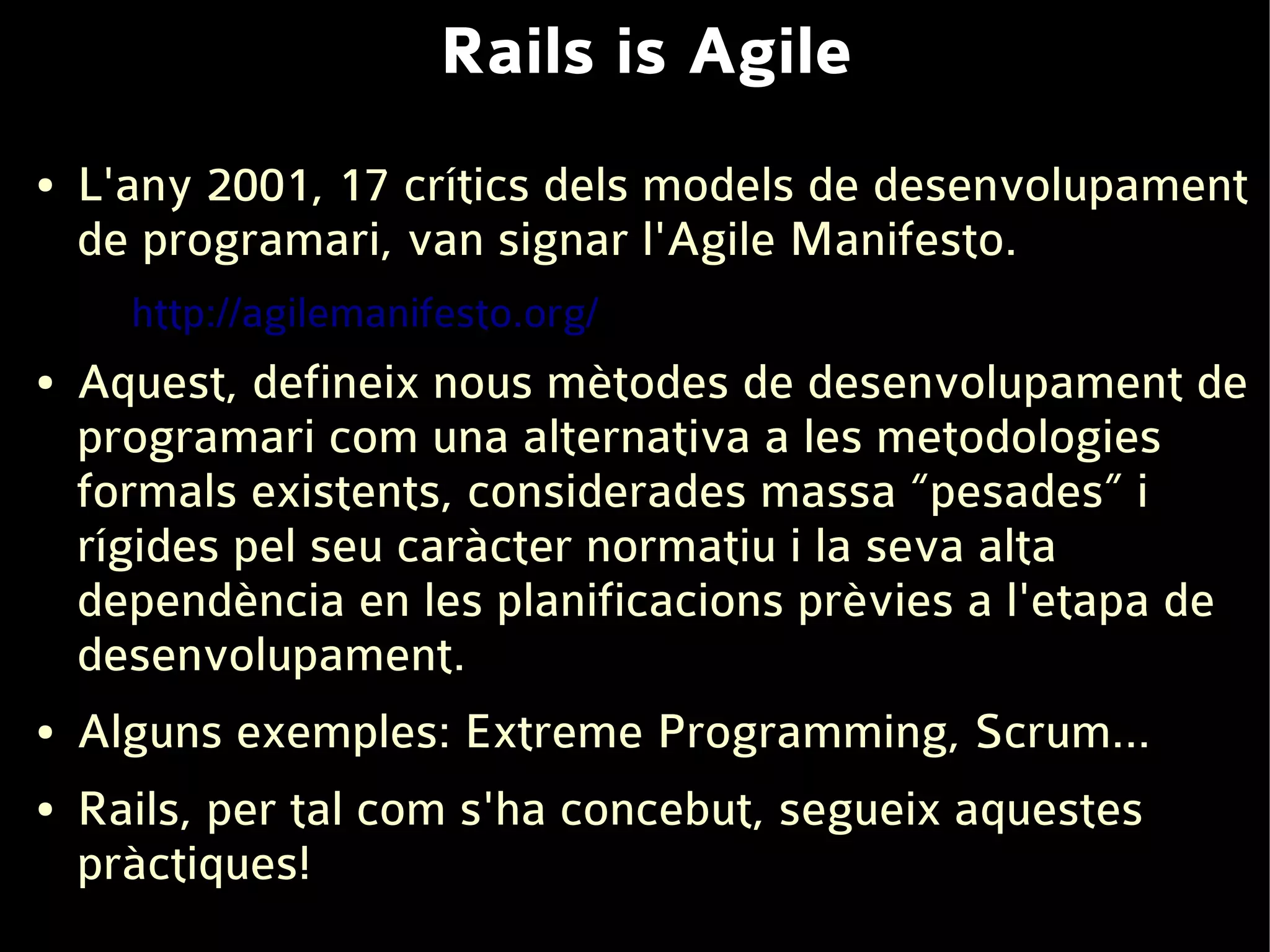 Rails is Agile

• L'any 2001, 17 crítics dels models de desenvolupament de programari, van signar l'Agile Manifesto.

http://agilemanifesto.org/

• Aquest, defineix nous mètodes de desenvolupament de programari com una alternativa a les metodologies formals existents, considerades massa “pesades” i rígides pel seu caràcter normatiu i la seva alta dependència en les planificacions prèvies a l'etapa de desenvolupament.

• Alguns exemples: Extreme Programming, Scrum...

• Rails, per tal com s'ha concebut, segueix aquestes pràctiques!